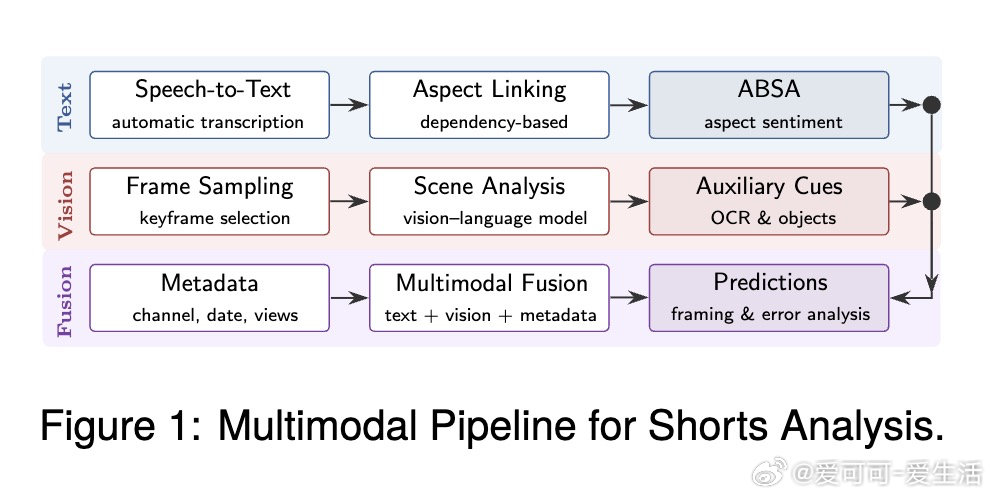 Text
Speech-to-Text
automatic transcription
Aspect Linking
dependency-based
ABSA
aspect sentiment

Vision
Frame Sampling
keyframe selection
Scene Analysis
vision–language model
Auxiliary Cues
OCR & objects

Fusion
Metadata
channel, date, views
Multimodal Fusion
text + vision + metadata
Predictions
framing & error analysis

Figure 1: Multimodal Pipeline for Shorts Analysis.

@爱可可-爱生活